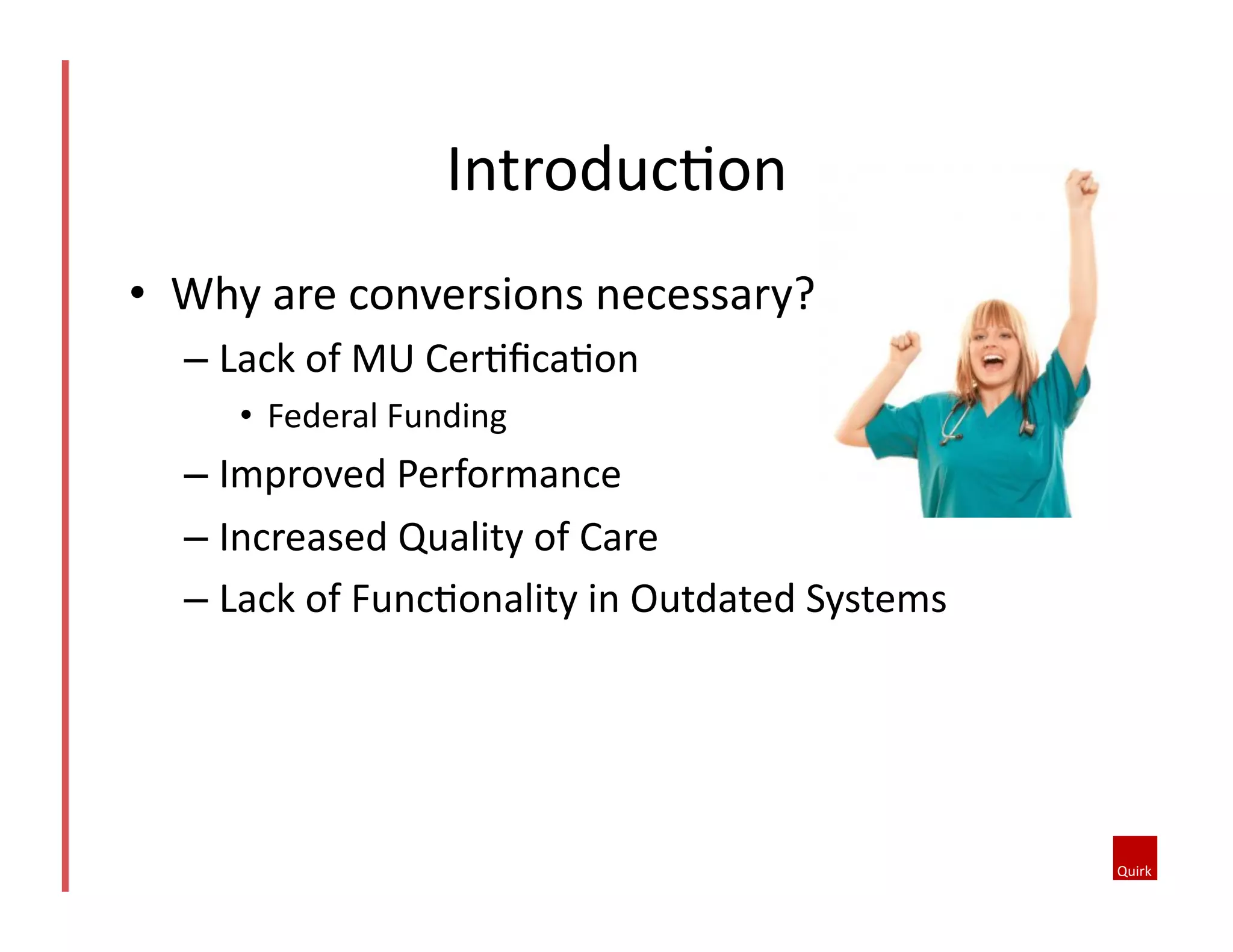 Introduction

• Why are conversions necessary?
– Lack of MU Certification
• Federal Funding
– Improved Performance
– Increased Quality of Care
– Lack of Functionality in Outdated Systems

Quirk